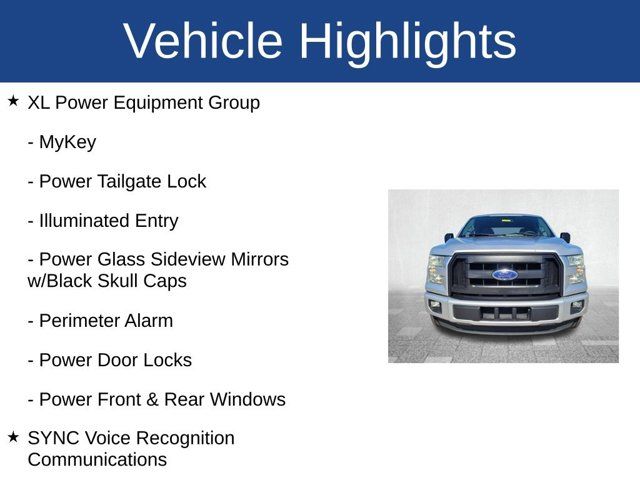 Vehicle Highlights

★ XL Power Equipment Group

- MyKey

- Power Tailgate Lock

- Illuminated Entry

- Power Glass Sideview Mirrors w/Black Skull Caps

- Perimeter Alarm

- Power Door Locks

- Power Front & Rear Windows

★ SYNC Voice Recognition Communications